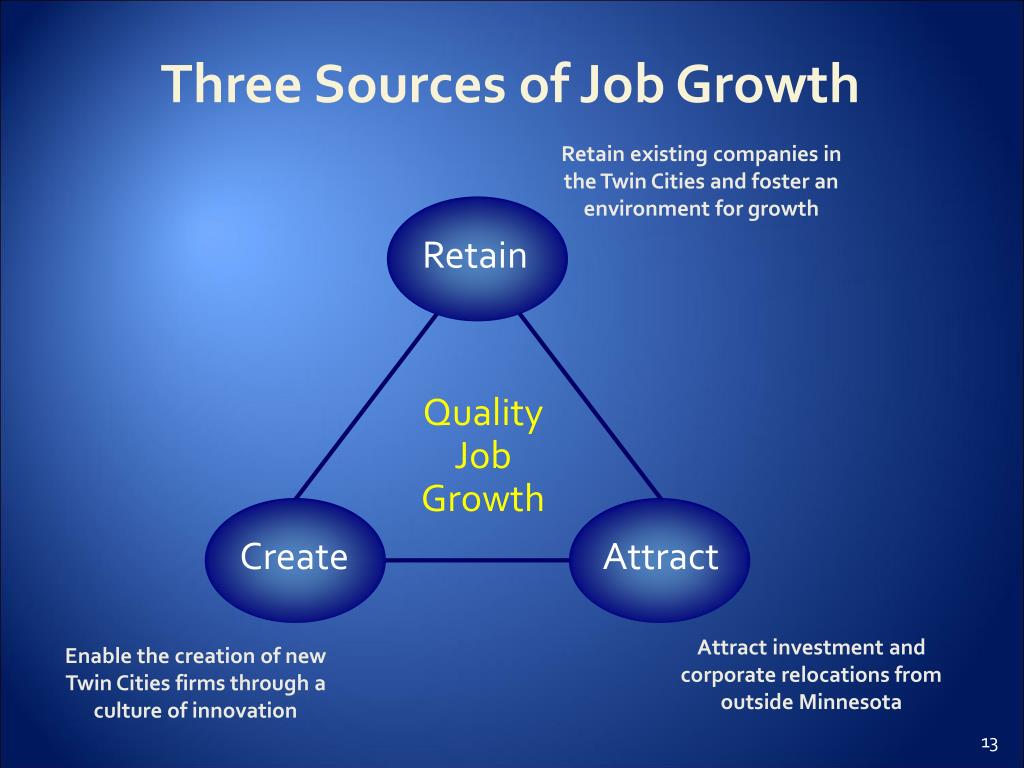 Three Sources of Job Growth

Retain existing companies in the Twin Cities and foster an environment for growth

Retain

Quality Job Growth

Create

Attract

Enable the creation of new Twin Cities firms through a culture of innovation

Attract investment and corporate relocations from outside Minnesota

13